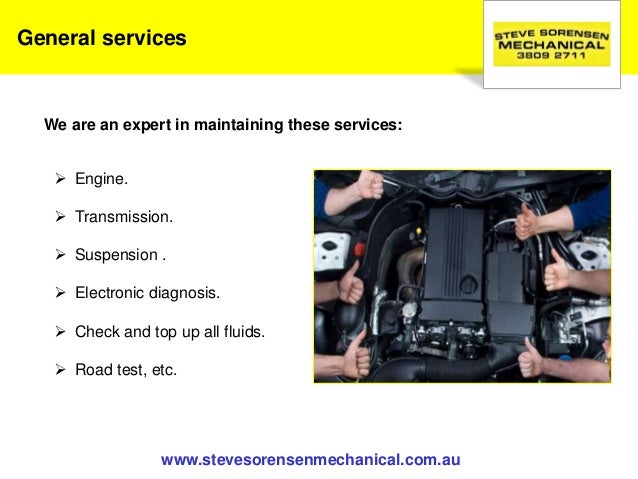 General services

STEVE SORENSEN
MECHANICAL
3809 2711

We are an expert in maintaining these services:

➢ Engine.

➢ Transmission.

➢ Suspension .

➢ Electronic diagnosis.

➢ Check and top up all fluids.

➢ Road test, etc.

www.stevesorensenmechanical.com.au